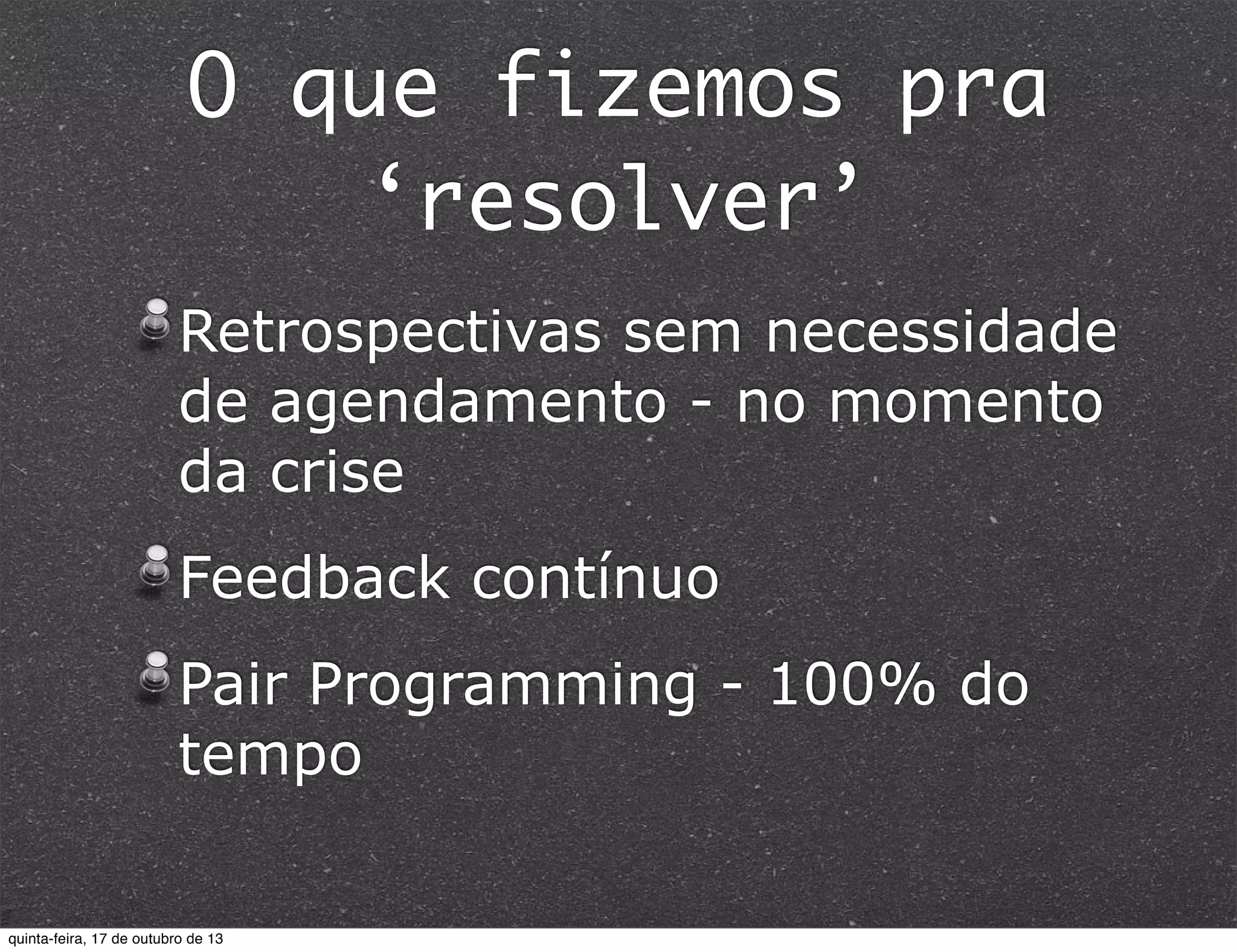 O que fizemos pra ‘resolver’

Retrospectivas sem necessidade de agendamento - no momento da crise

Feedback contínuo

Pair Programming - 100% do tempo

quinta-feira, 17 de outubro de 13